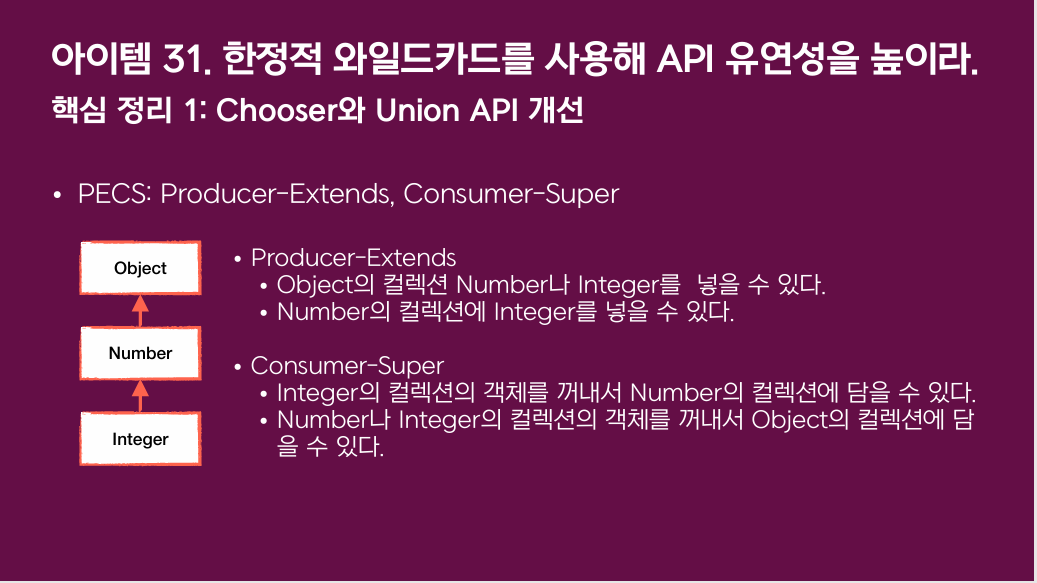 아이템 31. 한정적 와일드카드를 사용해 API 유연성을 높이라.
핵심 정리 1: Chooser와 Union API 개선

• PECS: Producer-Extends, Consumer-Super

Object

Number

Integer

• Producer-Extends
  • Object의 컬렉션 Number나 Integer를 넣을 수 있다.
  • Number의 컬렉션에 Integer를 넣을 수 있다.

• Consumer-Super
  • Integer의 컬렉션의 객체를 꺼내서 Number의 컬렉션에 담을 수 있다.
  • Number나 Integer의 컬렉션의 객체를 꺼내서 Object의 컬렉션에 담을 수 있다.